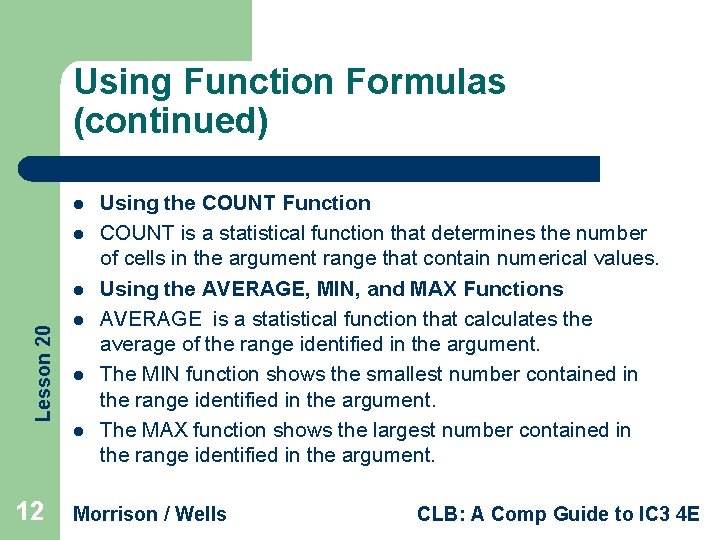 Using Function Formulas (continued)

- Using the COUNT Function
- COUNT is a statistical function that determines the number of cells in the argument range that contain numerical values.
- Using the AVERAGE, MIN, and MAX Functions
- AVERAGE is a statistical function that calculates the average of the range identified in the argument.
- The MIN function shows the smallest number contained in the range identified in the argument.
- The MAX function shows the largest number contained in the range identified in the argument.

Lesson 20

12 Morrison / Wells CLB: A Comp Guide to IC3 4E